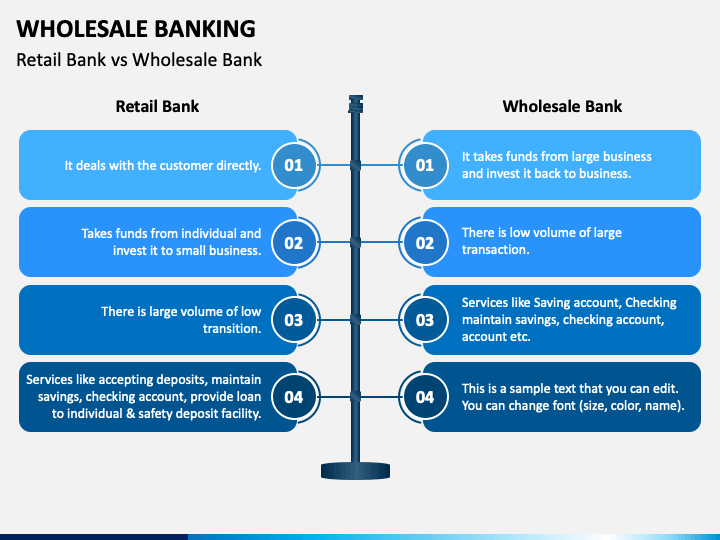 WHOLESALE BANKING

Retail Bank vs Wholesale Bank

Retail Bank

It deals with the customer directly.

01

Takes funds from individual and invest it to small business.

02

There is large volume of low transition.

03

Services like accepting deposits, maintain savings, checking account, provide loan to individual & safety deposit facility.

04

Wholesale Bank

01

It takes funds from large business and invest it back to business.

02

There is low volume of large transaction.

03

Services like Saving account, Checking maintain savings, checking account, account etc.

04

This is a sample text that you can edit. You can change font (size, color, name).